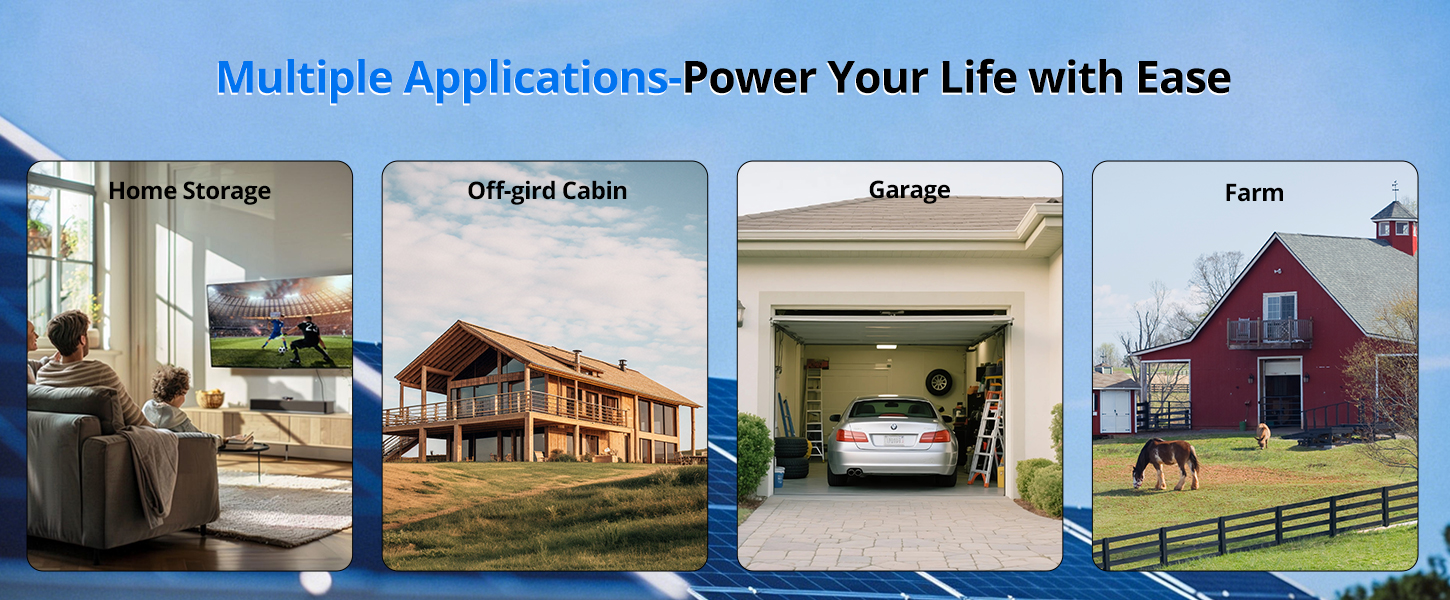 Multiple Applications-Power Your Life with Ease

Home Storage

Off-gird Cabin

Garage

Farm